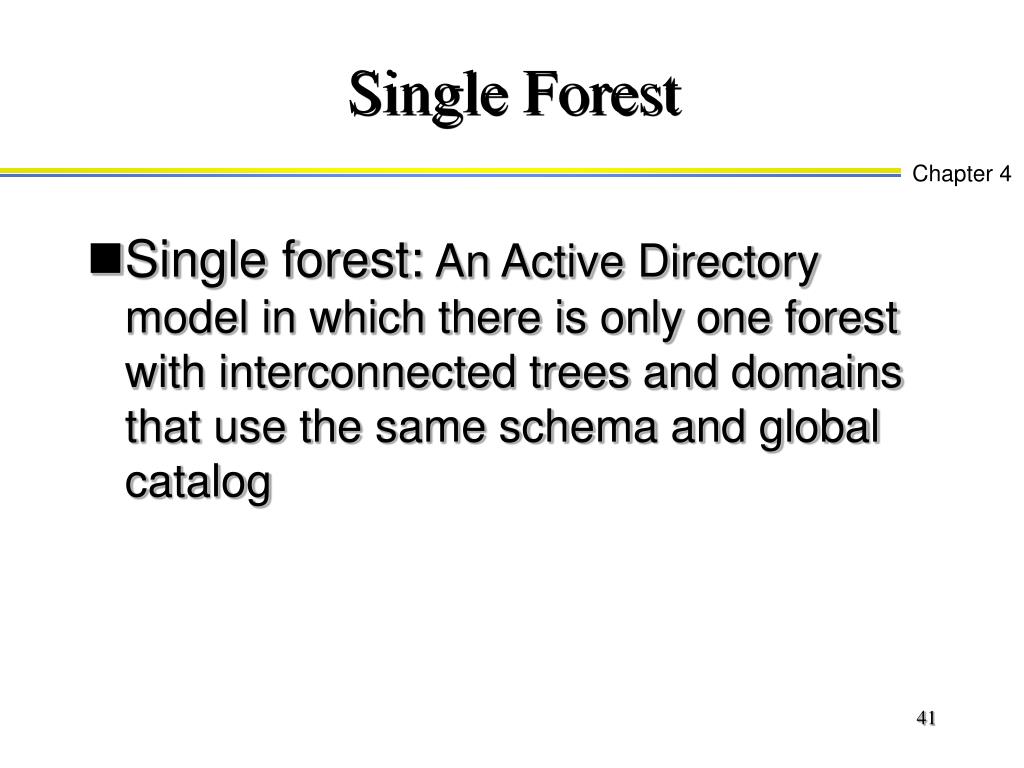 Single Forest

Chapter 4

Single forest: An Active Directory model in which there is only one forest with interconnected trees and domains that use the same schema and global catalog

41